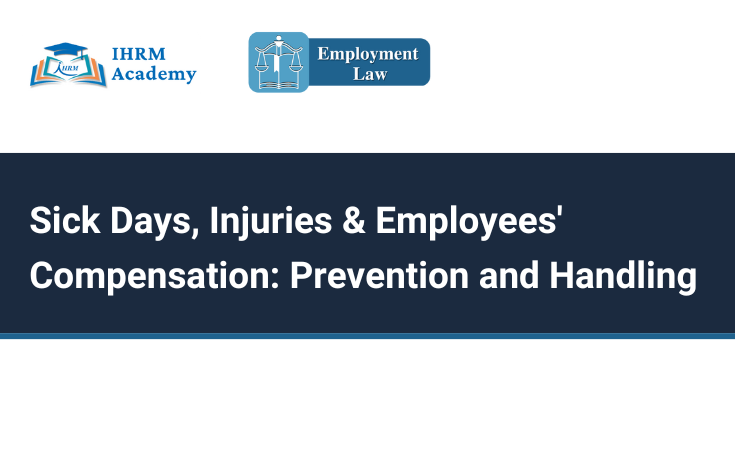 IHRM
IHRM Academy

Employment Law

Sick Days, Injuries & Employees' Compensation: Prevention and Handling